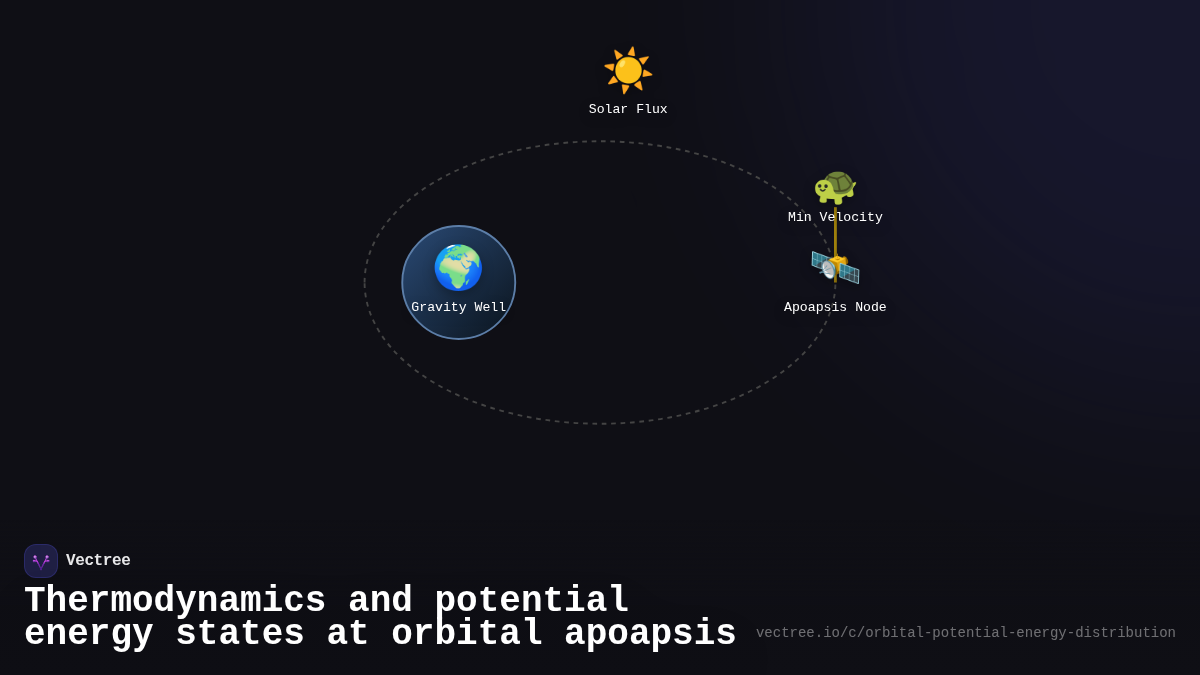 Solar Flux

Min Velocity

Gravity Well

Apoapsis Node

Vectree

Thermodynamics and potential energy states at orbital apoapsis

vectree.io/c/orbital-potential-energy-distribution